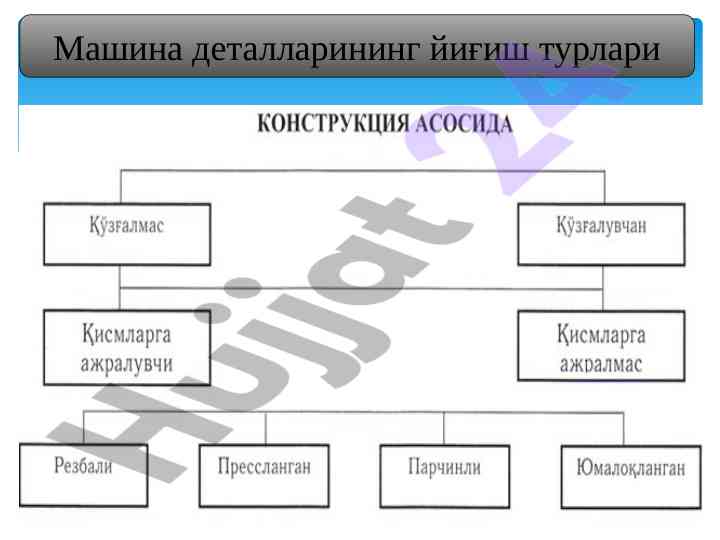 Машина деталларининг йиғиш турлари

КОНСТРУКЦИЯ АСОСИДА

Қўзғалмас

Қўзғалувчан

Қисмларга ажралувчи

Қисмларга ажралмас

Резбали

Прессланган

Парчинли

Юмалоқланган

Hujjat 24